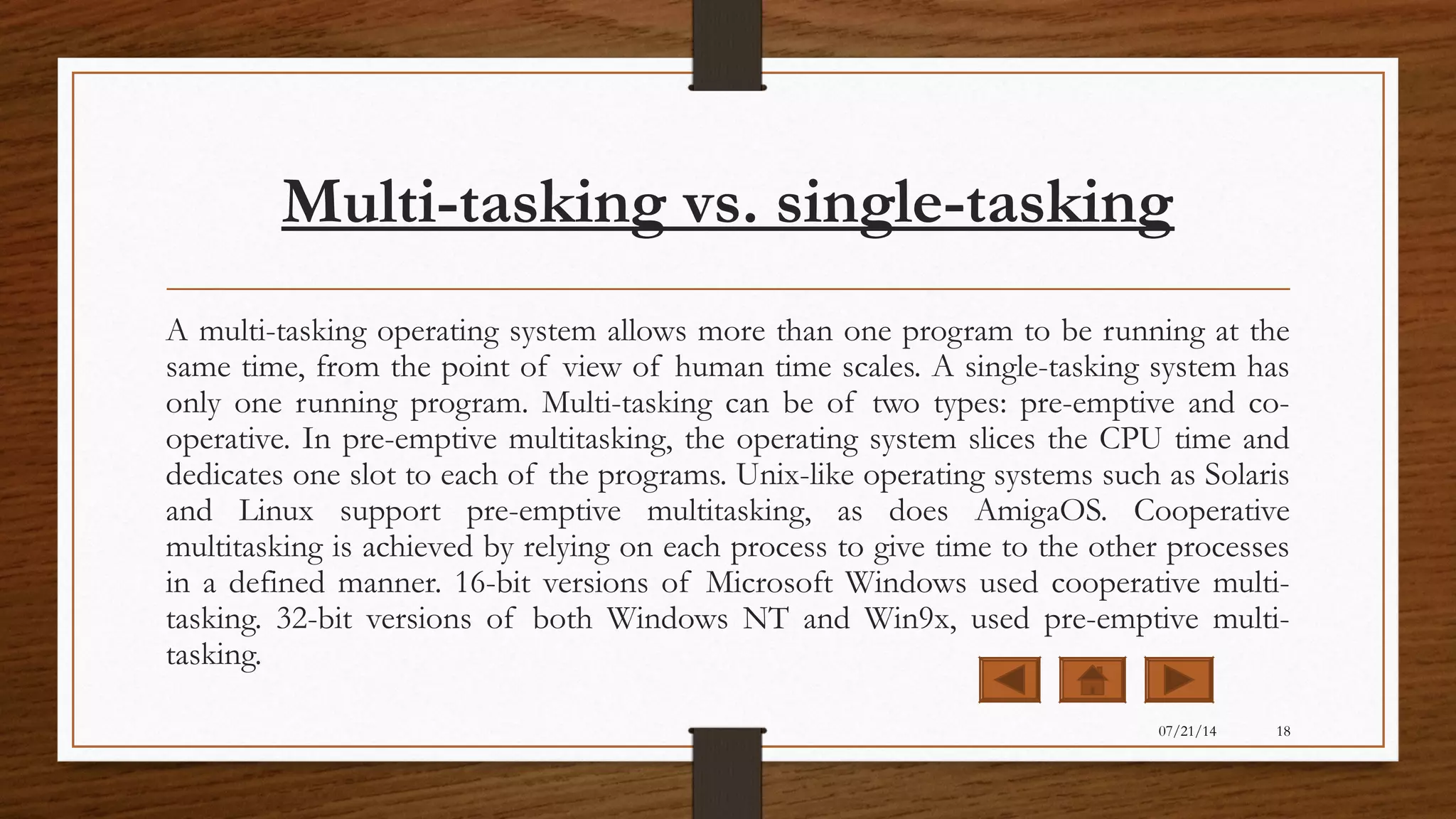 Multi-tasking vs. single-tasking

A multi-tasking operating system allows more than one program to be running at the same time, from the point of view of human time scales. A single-tasking system has only one running program. Multi-tasking can be of two types: pre-emptive and co-operative. In pre-emptive multitasking, the operating system slices the CPU time and dedicates one slot to each of the programs. Unix-like operating systems such as Solaris and Linux support pre-emptive multitasking, as does AmigaOS. Cooperative multitasking is achieved by relying on each process to give time to the other processes in a defined manner. 16-bit versions of Microsoft Windows used cooperative multi-tasking. 32-bit versions of both Windows NT and Win9x, used pre-emptive multi-tasking.

07/21/14 18